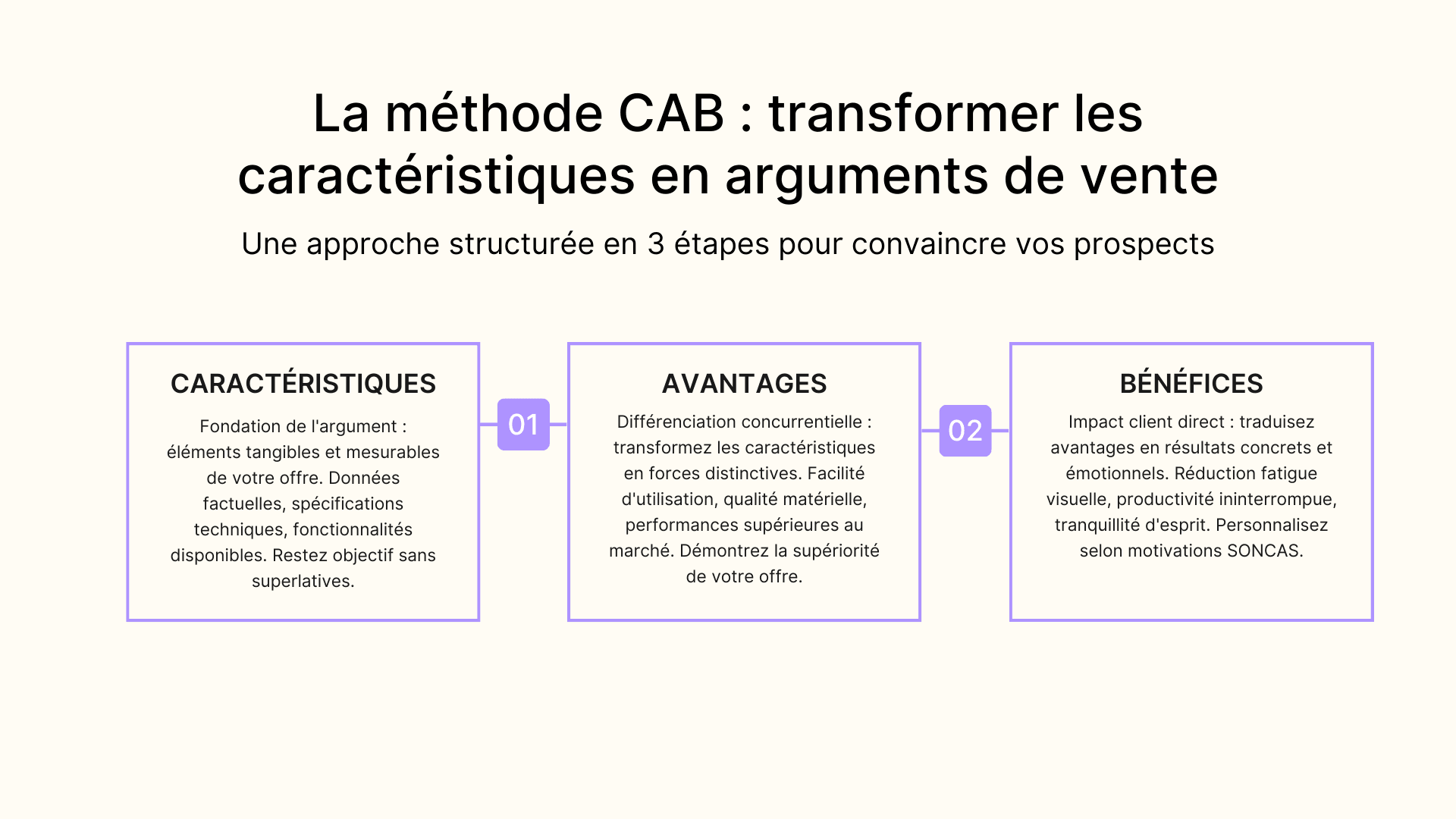 La méthode CAB : transformer les caractéristiques en arguments de vente

Une approche structurée en 3 étapes pour convaincre vos prospects

CARACTÉRISTIQUES

Fondation de l'argument : éléments tangibles et mesurables de votre offre. Données factuelles, spécifications techniques, fonctionnalités disponibles. Restez objectif sans superlatives.

01

AVANTAGES

Différenciation concurrentielle : transformez les caractéristiques en forces distinctives. Facilité d'utilisation, qualité matérielle, performances supérieures au marché. Démontrez la supériorité de votre offre.

02

BÉNÉFICES

Impact client direct : traduisez avantages en résultats concrets et émotionnels. Réduction fatigue visuelle, productivité ininterrompue, tranquillité d'esprit. Personnalisez selon motivations SONCAS.